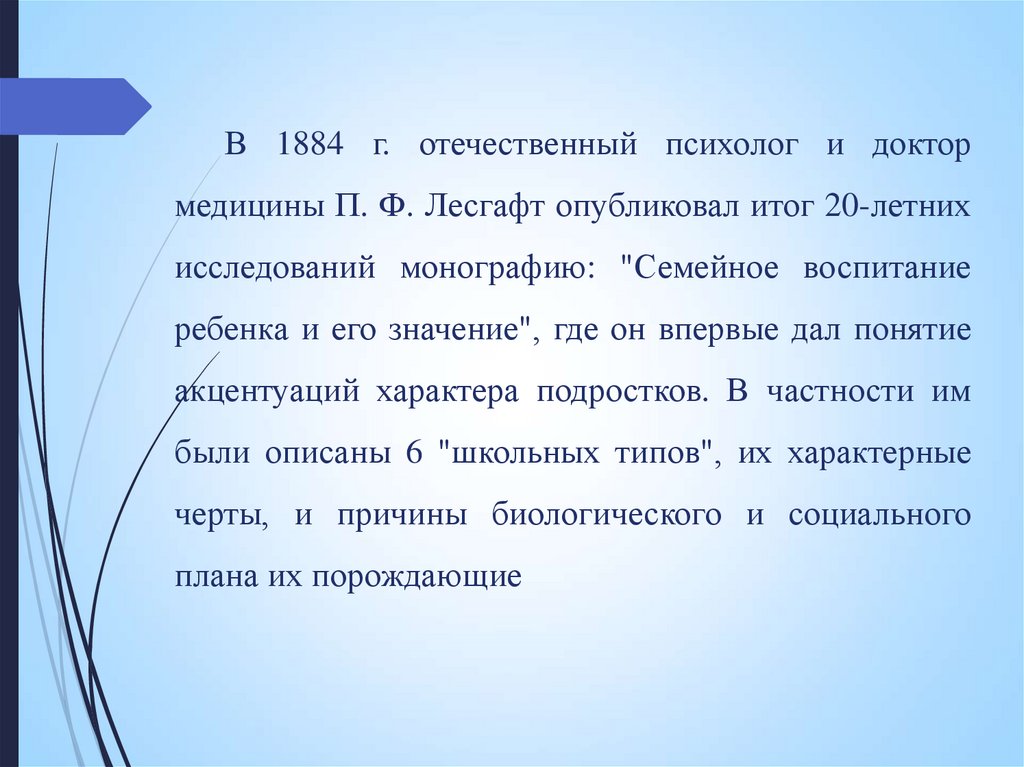 В 1884 г. отечественный психолог и доктор медицины П. Ф. Лесгафт опубликовал итог 20-летних исследований монографию: "Семейное воспитание ребенка и его значение", где он впервые дал понятие акцентуаций характера подростков. В частности им были описаны 6 "школьных типов", их характерные черты, и причины биологического и социального плана их порождающие